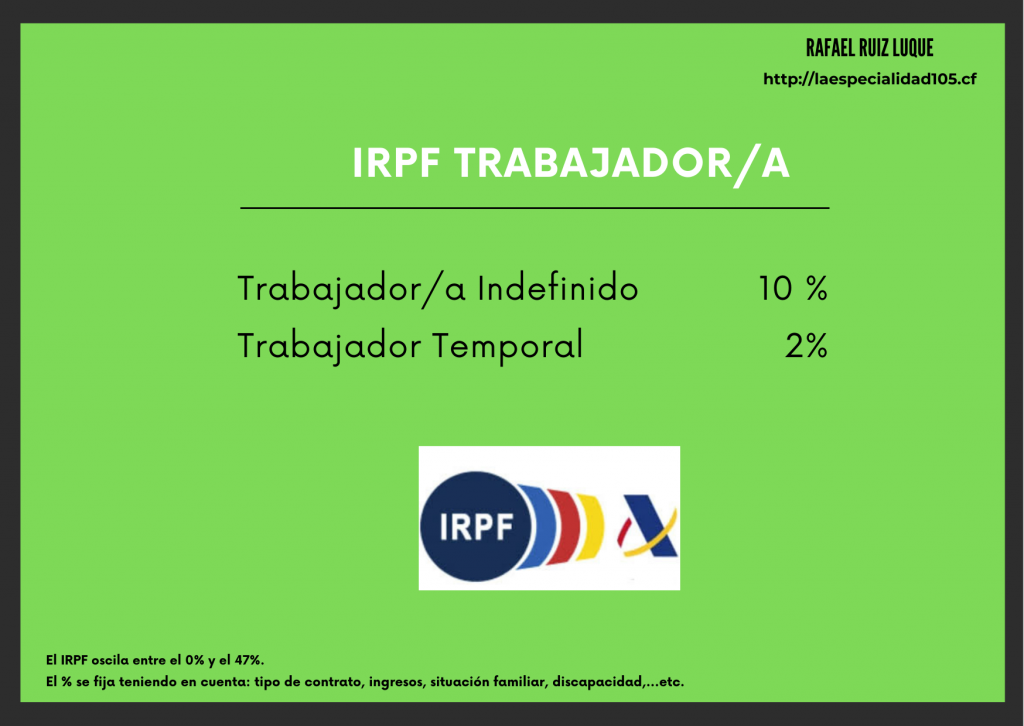 RAFAEL RUIZ LUQUE

http://laespecialidad105.cf

IRPF TRABAJADOR/A

Trabajador/a Indefinido 10 %

Trabajador Temporal 2%

IRPF

El IRPF oscila entre el 0% y el 47%.

El % se fija teniendo en cuenta: tipo de contrato, ingresos, situación familiar, discapacidad,...etc.